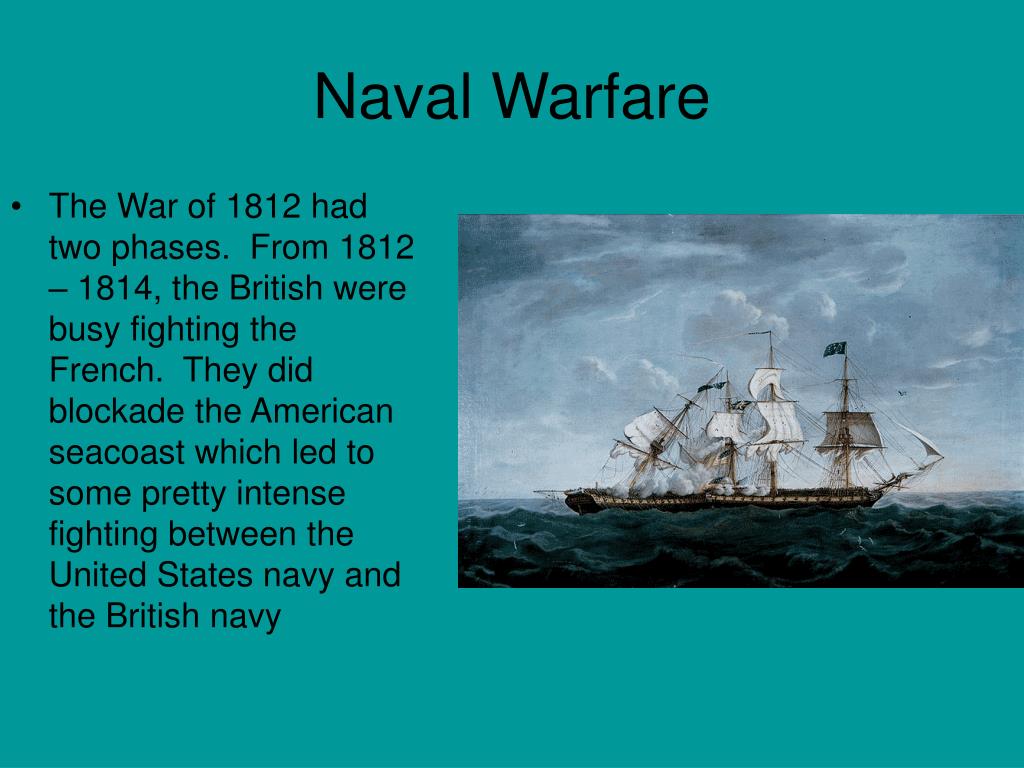 Naval Warfare

• The War of 1812 had two phases. From 1812 – 1814, the British were busy fighting the French. They did blockade the American seacoast which led to some pretty intense fighting between the United States navy and the British navy